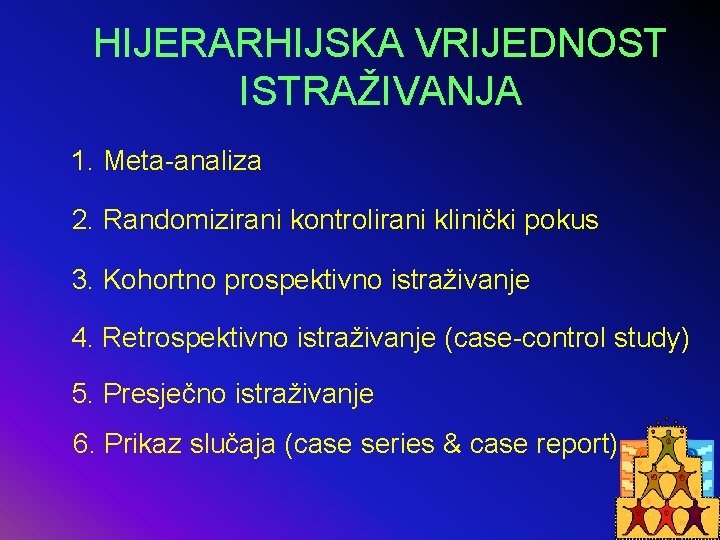 HIJERARHIJSKA VRIJEDNOST ISTRAŽIVANJA

1. Meta-analiza

2. Randomizirani kontrolirani klinički pokus

3. Kohortno prospektivno istraživanje

4. Retrospektivno istraživanje (case-control study)

5. Presječno istraživanje

6. Prikaz slučaja (case series & case report)